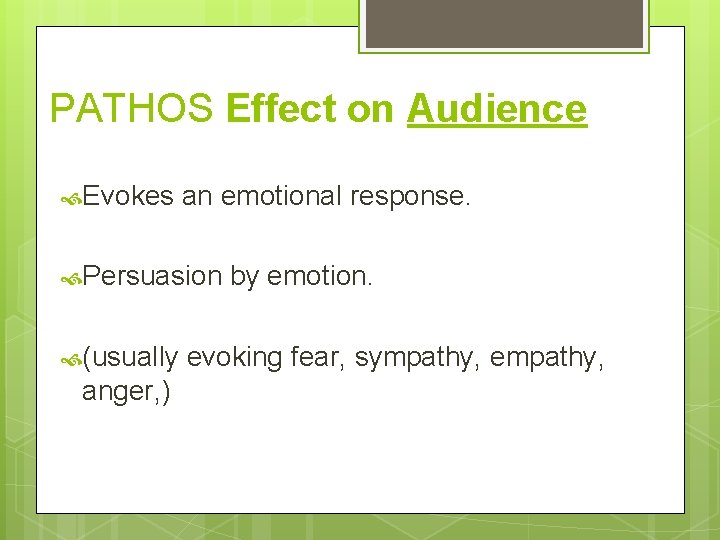 PATHOS Effect on Audience

Evokes an emotional response.

Persuasion by emotion.

(usually evoking fear, sympathy, empathy, anger,)